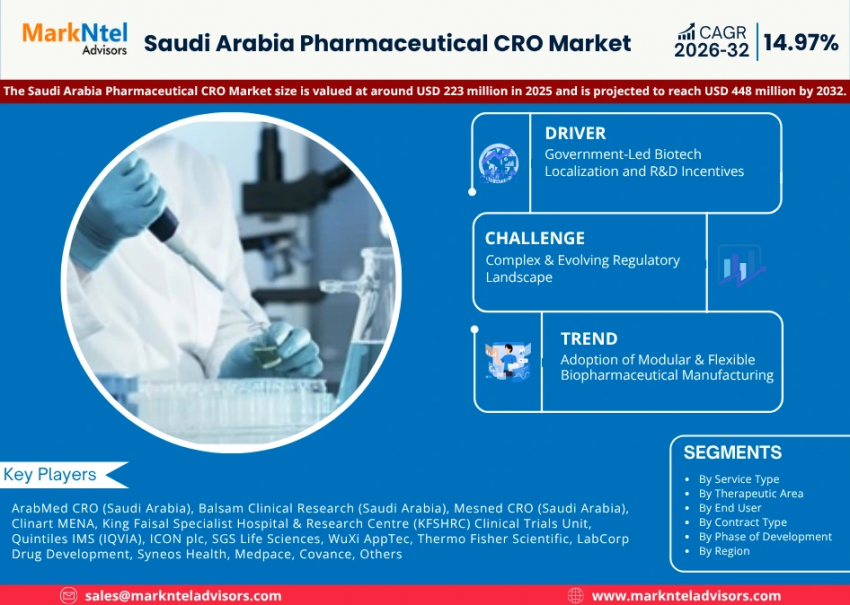 MarkNtel Advisors

Saudi Arabia Pharmaceutical CRO Market

CAGR 2026-32 | 14.97%

The Saudi Arabia Pharmaceutical CRO Market size is valued at around USD 223 million in 2025 and is projected to reach USD 448 million by 2032.

DRIVER
Government-Led Biotech Localization and R&D Incentives

CHALLENGE
Complex & Evolving Regulatory Landscape

TREND
Adoption of Modular & Flexible Biopharmaceutical Manufacturing

Key Players

ArabMed CRO (Saudi Arabia), Balsam Clinical Research (Saudi Arabia), Mesned CRO (Saudi Arabia), Clinart MENA, King Faisal Specialist Hospital & Research Centre (KFSHRC) Clinical Trials Unit, Quintiles IMS (IQVIA), ICON plc, SGS Life Sciences, WuXi AppTec, Thermo Fisher Scientific, LabCorp Drug Development, Syneos Health, Medpace, Covance, Others

SEGMENTS
- By Service Type
- By Therapeutic Area
- By End User
- By Contract Type
- By Phase of Development
- By Region

sales@marknteladvisors.com

www.marknteladvisors.com